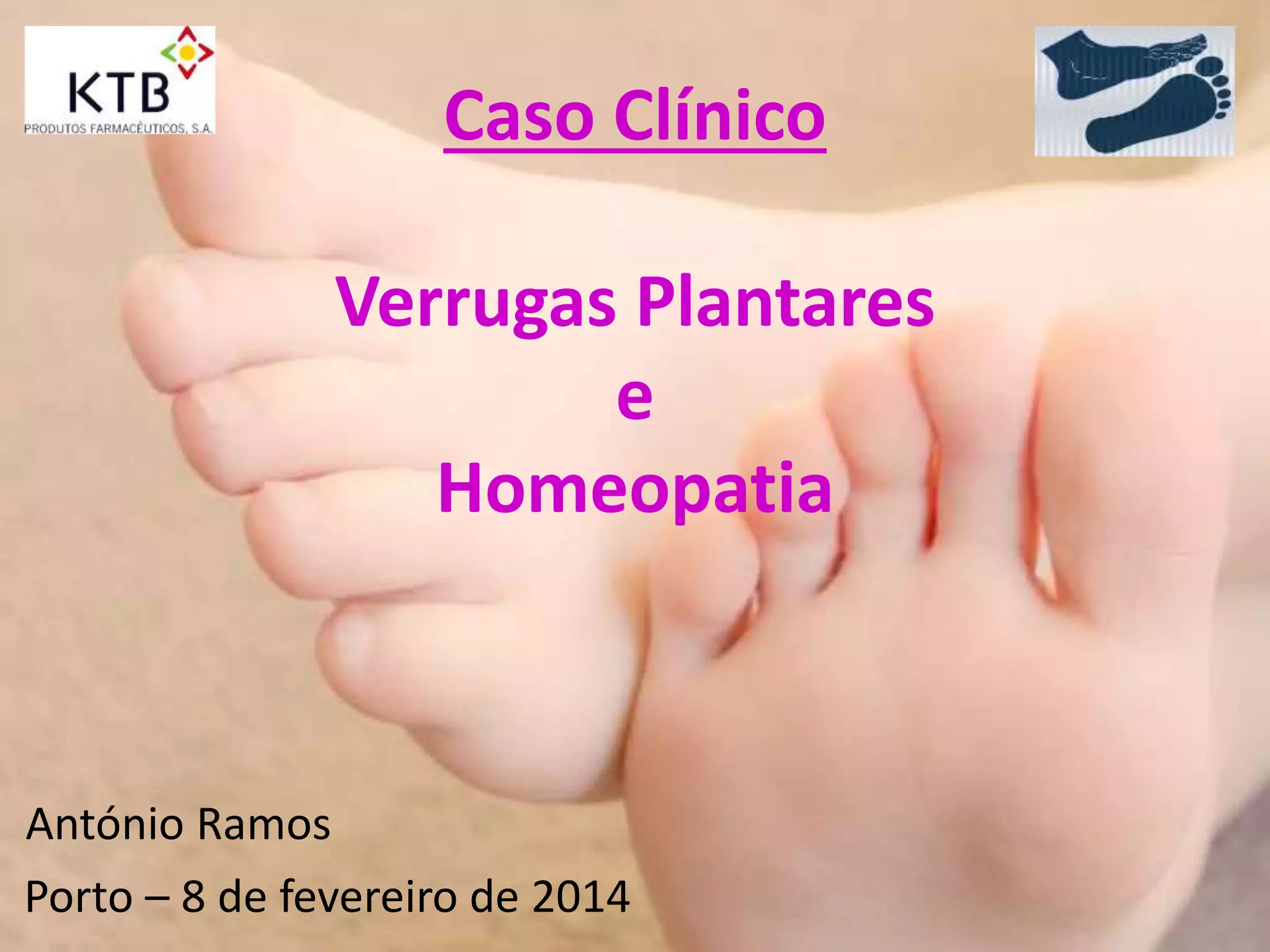 KTB
PRODUTOS FARMACÊUTICOS, S.A.

Caso Clínico

Verrugas Plantares
e
Homeopatia

António Ramos
Porto – 8 de fevereiro de 2014